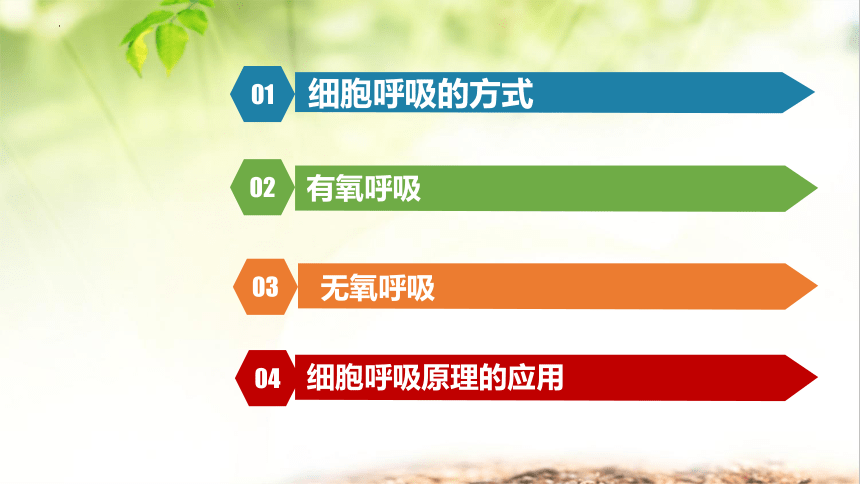 01 细胞呼吸的方式

02 有氧呼吸

03 无氧呼吸

04 细胞呼吸原理的应用